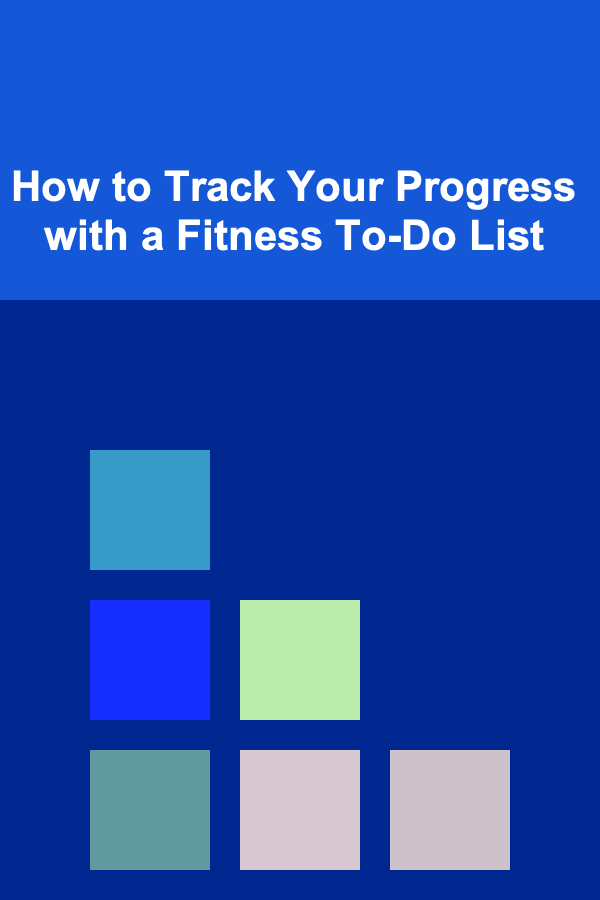 How to Track Your Progress with a Fitness To-Do List